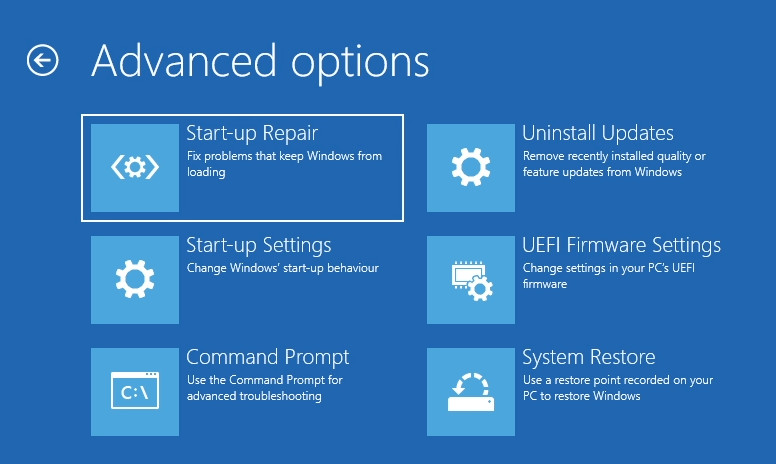 Advanced options

Start-up Repair
Fix problems that keep Windows from loading

Start-up Settings
Change Windows' start-up behaviour

Command Prompt
Use the Command Prompt for advanced troubleshooting

C:\

Uninstall Updates
Remove recently installed quality or feature updates from Windows

UEFI Firmware Settings
Change settings in your PC's UEFI firmware

System Restore
Use a restore point recorded on your PC to restore Windows